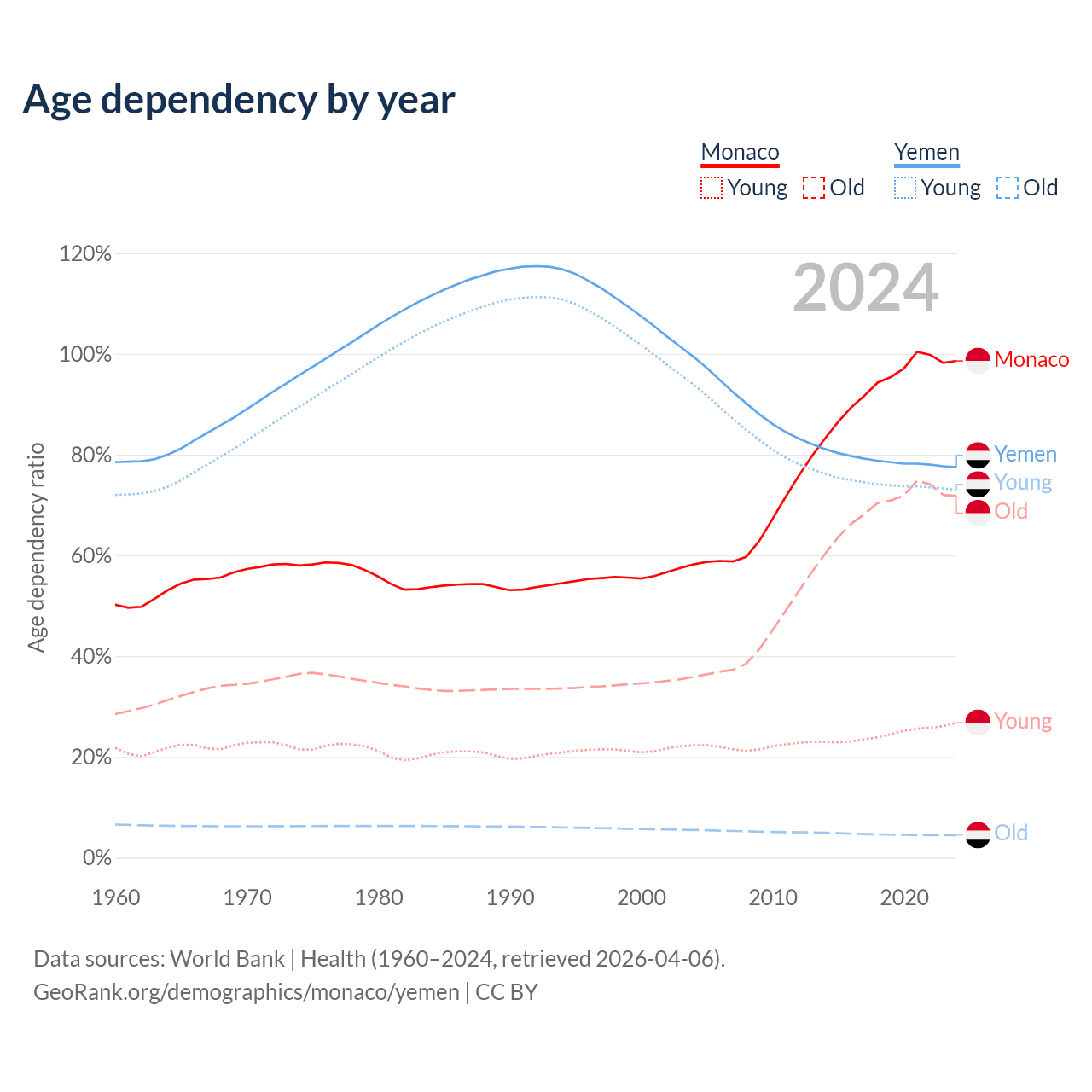 Age dependency by year

Monaco
Young Old

Yemen
Young Old

2024

Age dependency ratio

120%
100%
80%
60%
40%
20%
0%

Monaco
Yemen
Young
Old
Young
Old

1960
1970
1980
1990
2000
2010
2020

Data sources: World Bank | Health (1960–2024, retrieved 2026-04-06).
GeoRank.org/demographics/monaco/yemen | CC BY